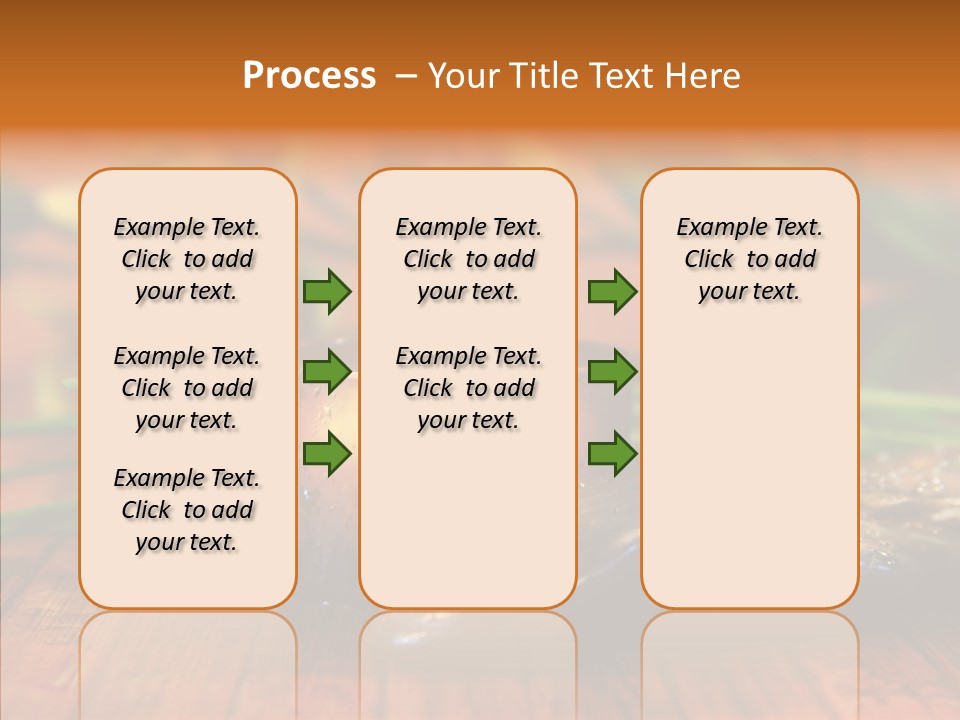 Process – Your Title Text Here

Example Text. Click to add your text.

Example Text. Click to add your text.

Example Text. Click to add your text.

Example Text. Click to add your text.

Example Text. Click to add your text.

Example Text. Click to add your text.